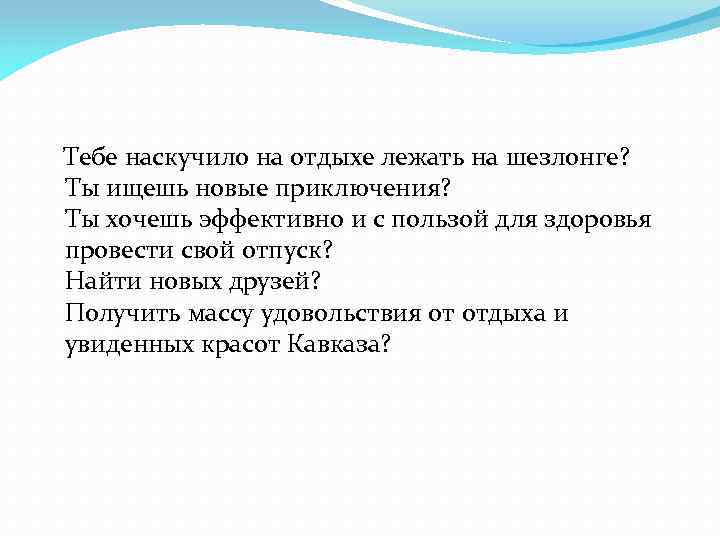 Тебе наскучило на отдыхе лежать на шезлонге?
Ты ищешь новые приключения?
Ты хочешь эффективно и с пользой для здоровья провести свой отпуск?
Найти новых друзей?
Получить массу удовольствия от отдыха и увиденных красот Кавказа?